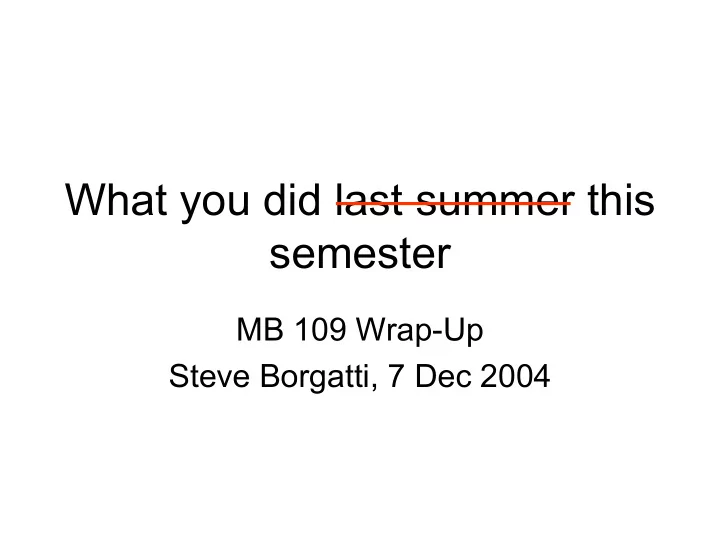 What you did ~~last summer~~ this semester

MB 109 Wrap-Up

Steve Borgatti, 7 Dec 2004